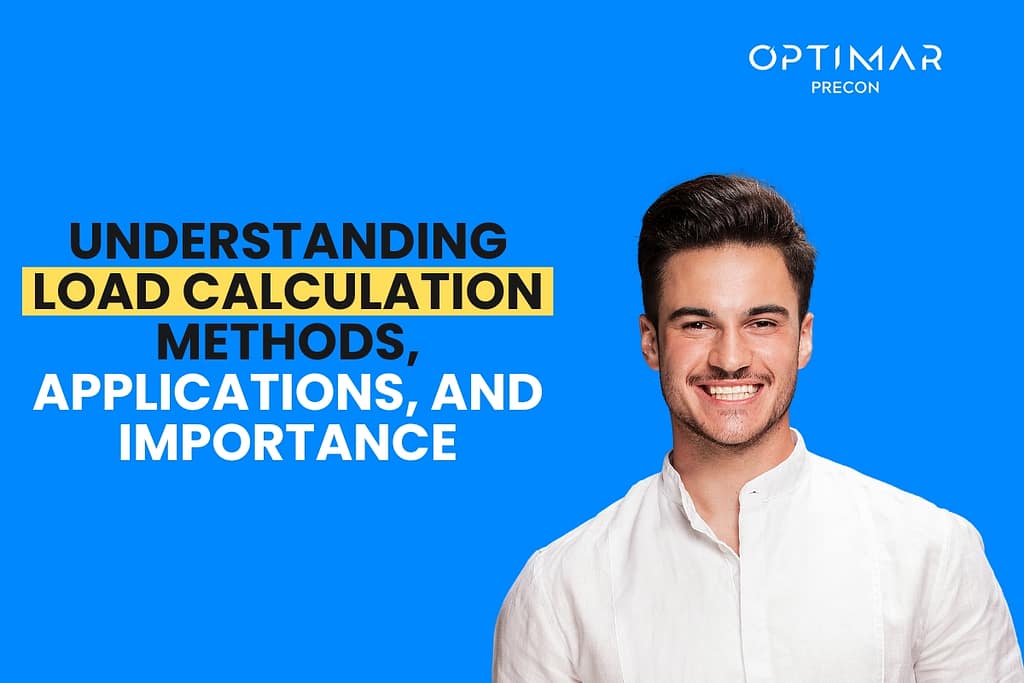 OPTIMAR
PRECON

UNDERSTANDING LOAD CALCULATION METHODS, APPLICATIONS, AND IMPORTANCE